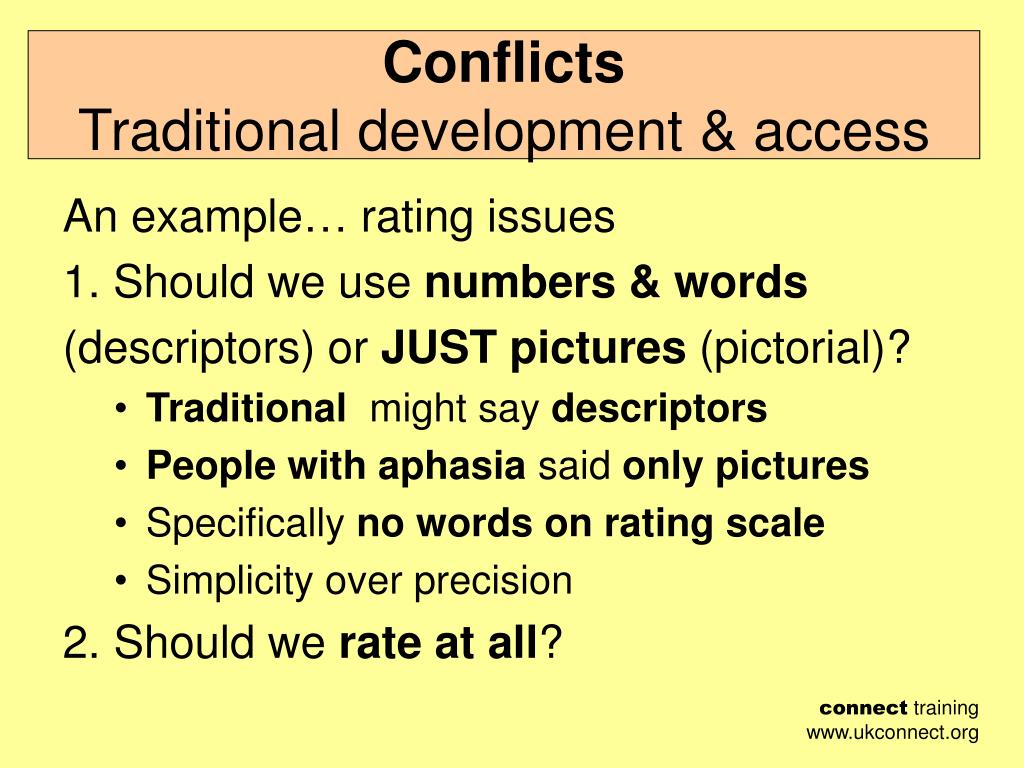 Conflicts
Traditional development & access

An example… rating issues

1. Should we use numbers & words (descriptors) or JUST pictures (pictorial)?

• Traditional might say descriptors
• People with aphasia said only pictures
• Specifically no words on rating scale
• Simplicity over precision

2. Should we rate at all?

connect training
www.ukconnect.org